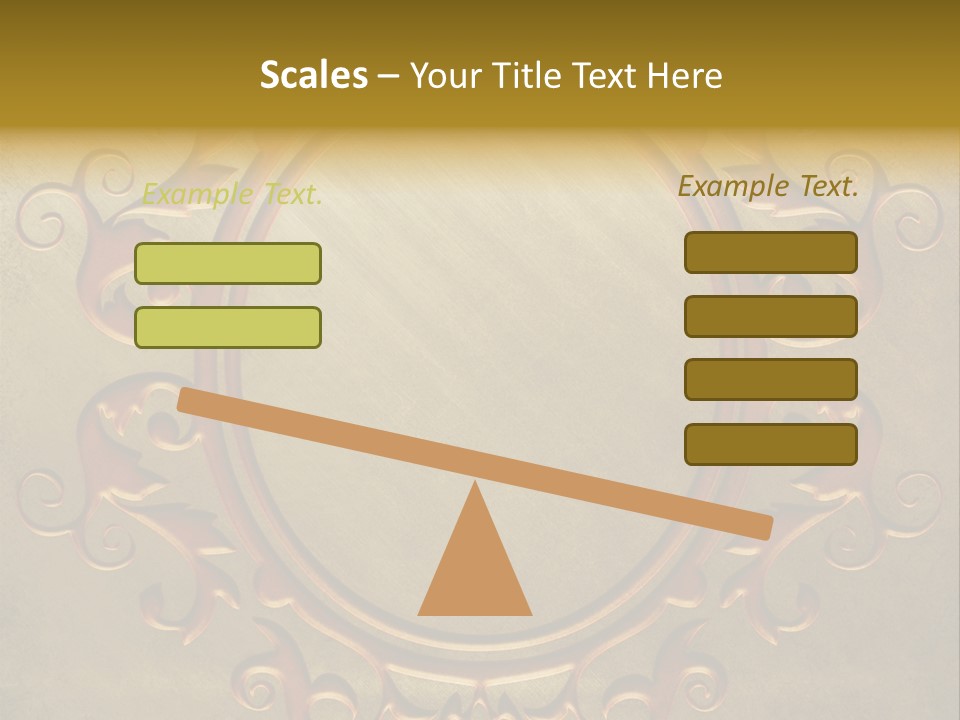 Scales – Your Title Text Here

Example Text.

Example Text.